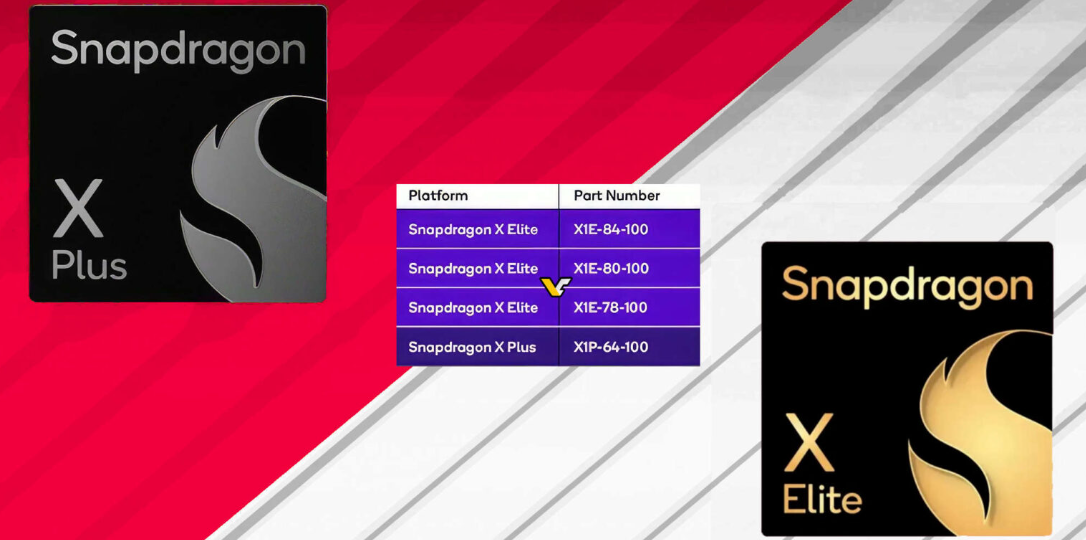 Snapdragon
X
Plus

| Platform | Part Number |
|---|---|
| Snapdragon X Elite | X1E-84-100 |
| Snapdragon X Elite | X1E-80-100 |
| Snapdragon X Elite | X1E-78-100 |
| Snapdragon X Plus | X1P-64-100 |

Snapdragon
X
Elite